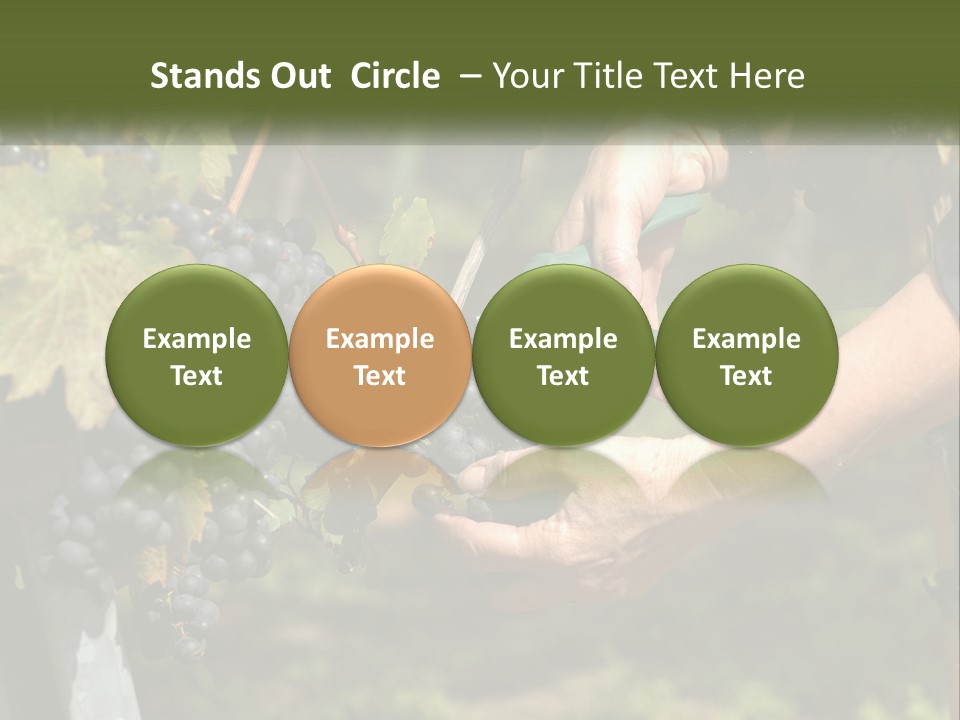 Stands Out Circle – Your Title Text Here

Example Text

Example Text

Example Text

Example Text